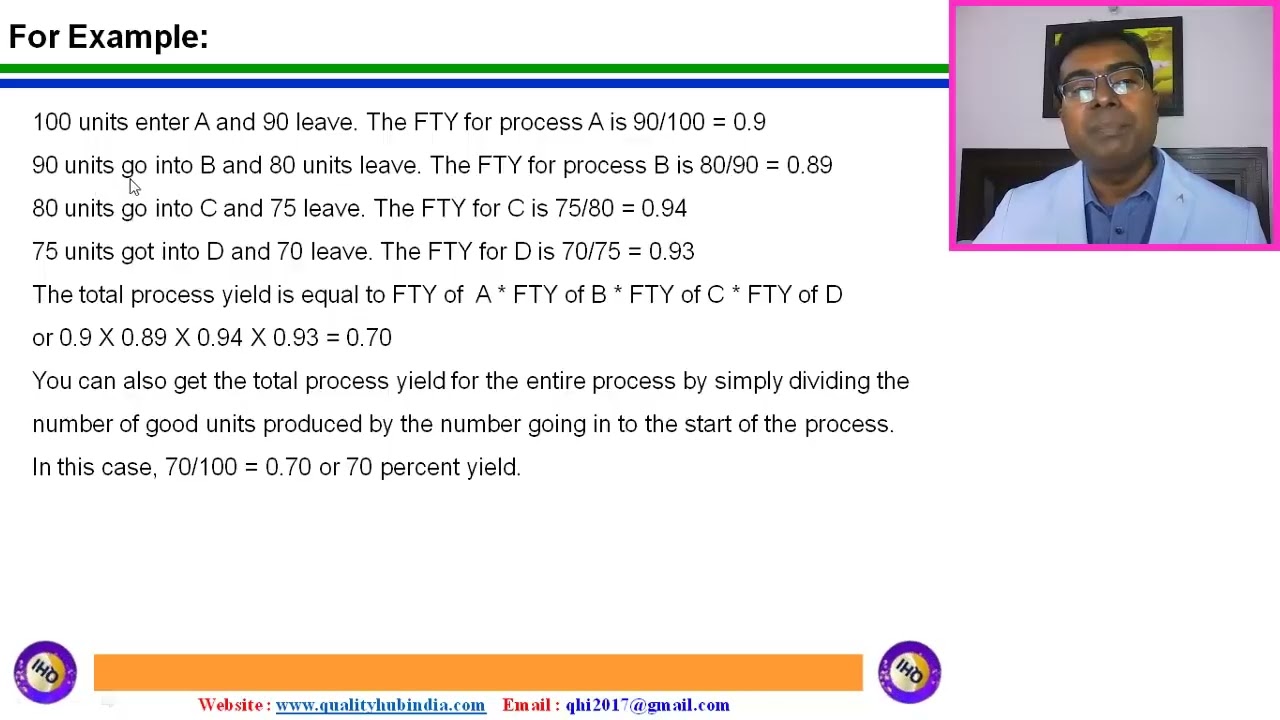 For Example:

100 units enter A and 90 leave. The FTY for process A is 90/100 = 0.9

90 units go into B and 80 units leave. The FTY for process B is 80/90 = 0.89

80 units go into C and 75 leave. The FTY for C is 75/80 = 0.94

75 units got into D and 70 leave. The FTY for D is 70/75 = 0.93

The total process yield is equal to FTY of A * FTY of B * FTY of C * FTY of D

or 0.9 X 0.89 X 0.94 X 0.93 = 0.70

You can also get the total process yield for the entire process by simply dividing the number of good units produced by the number going in to the start of the process.

In this case, 70/100 = 0.70 or 70 percent yield.

IHO

IHO

Website : www.qualityhubindia.com Email : qhi2017@gmail.com